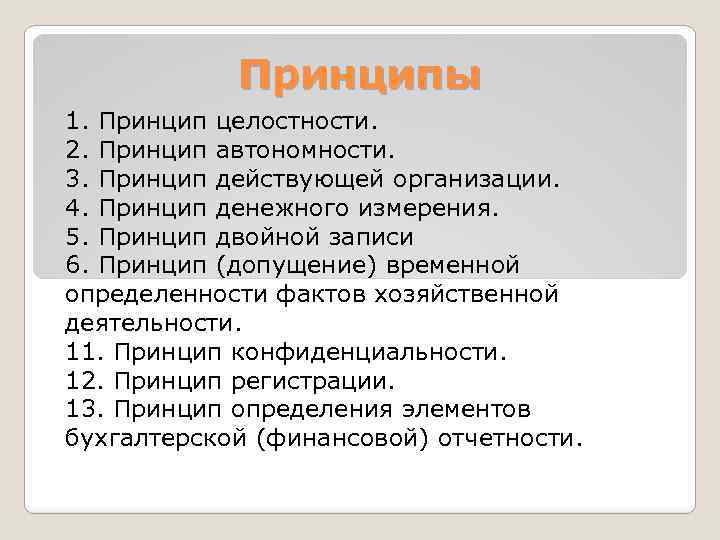 Принципы

1. Принцип целостности.
2. Принцип автономности.
3. Принцип действующей организации.
4. Принцип денежного измерения.
5. Принцип двойной записи
6. Принцип (допущение) временной определенности фактов хозяйственной деятельности.
11. Принцип конфиденциальности.
12. Принцип регистрации.
13. Принцип определения элементов бухгалтерской (финансовой) отчетности.